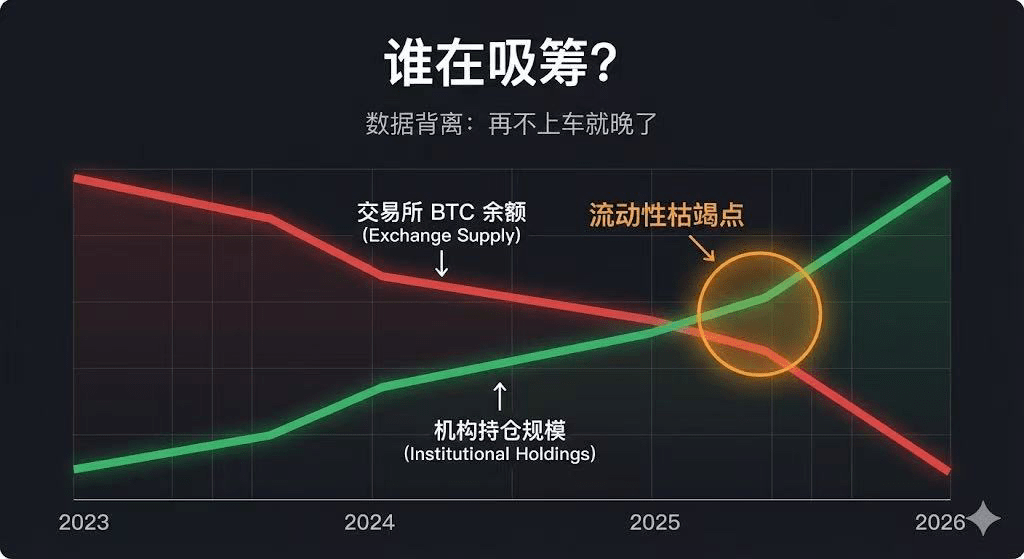 谁在吸筹?

数据背离：再不上车就晚了

交易所 BTC 余额
(Exchange Supply)

流动性枯竭点

机构持仓规模
(Institutional Holdings)

2023

2024

2025

2026